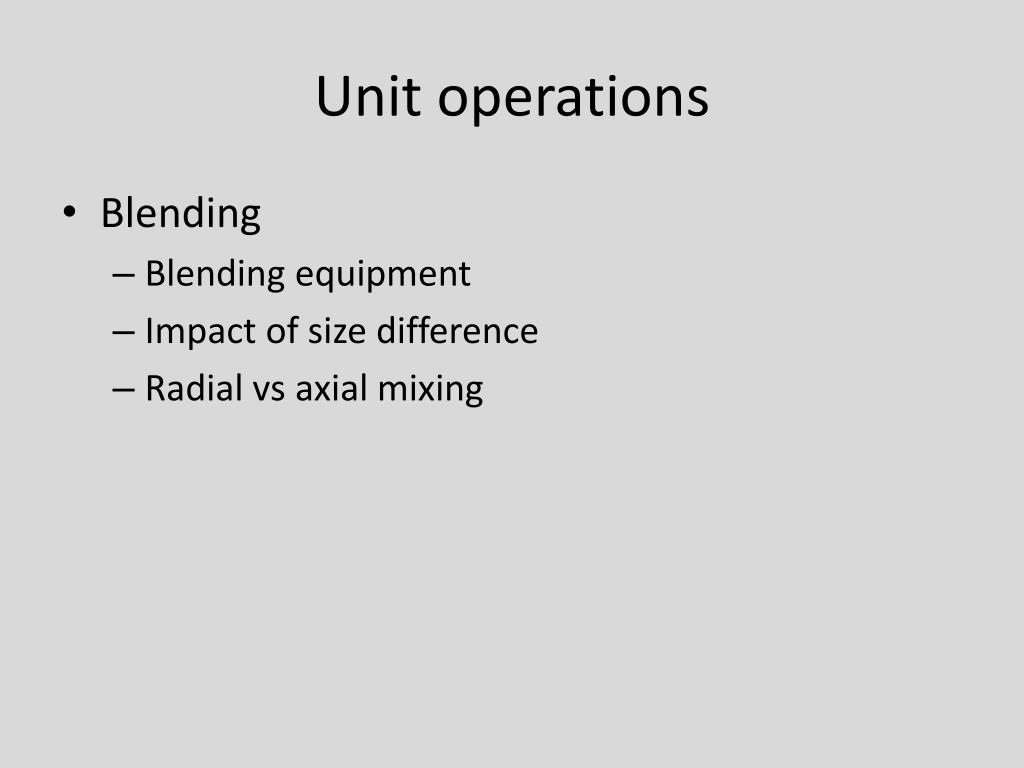 Unit operations

• Blending
– Blending equipment
– Impact of size difference
– Radial vs axial mixing